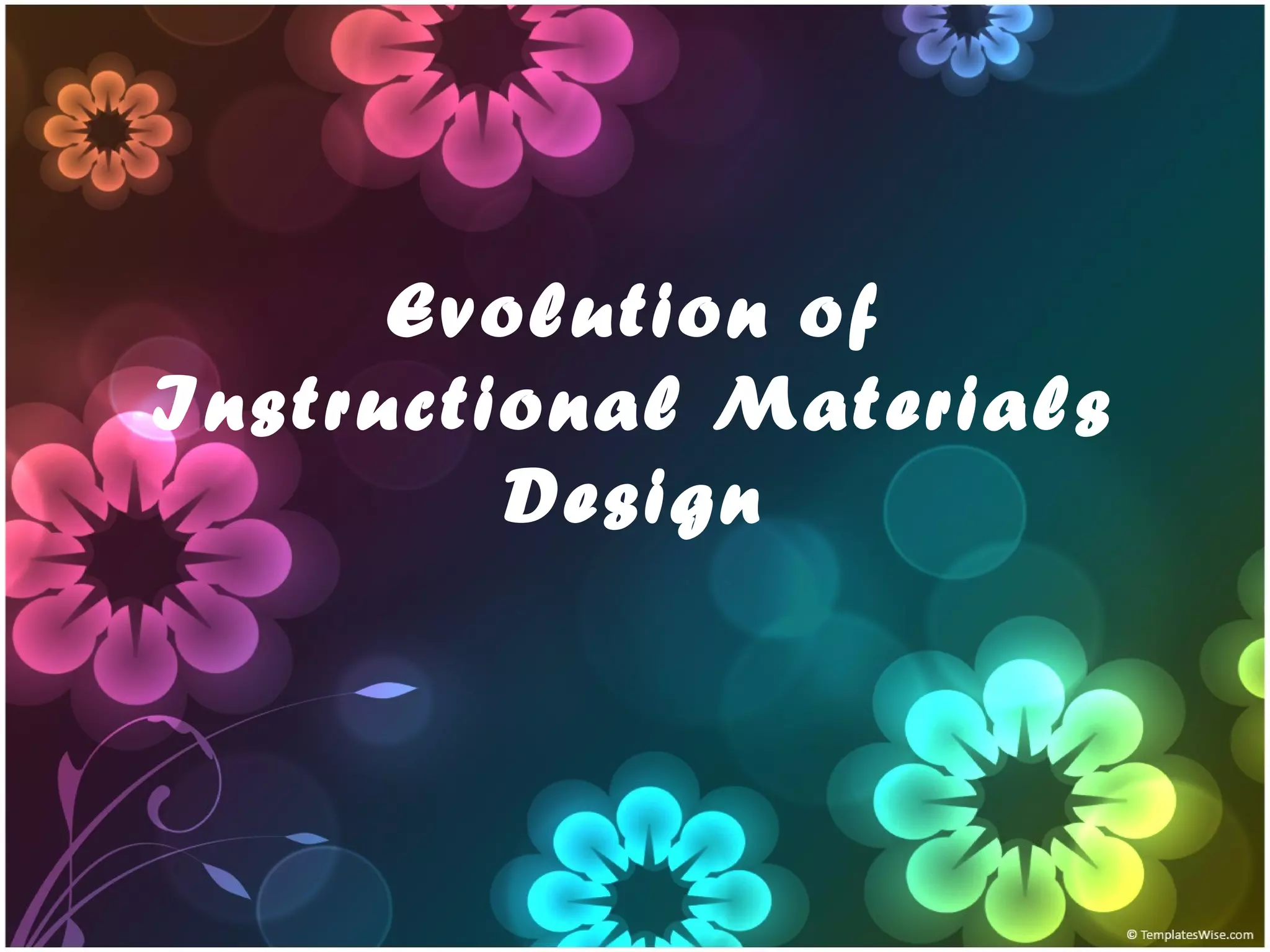 Evolution of Instructional Materials Design

© TemplatesWise.com